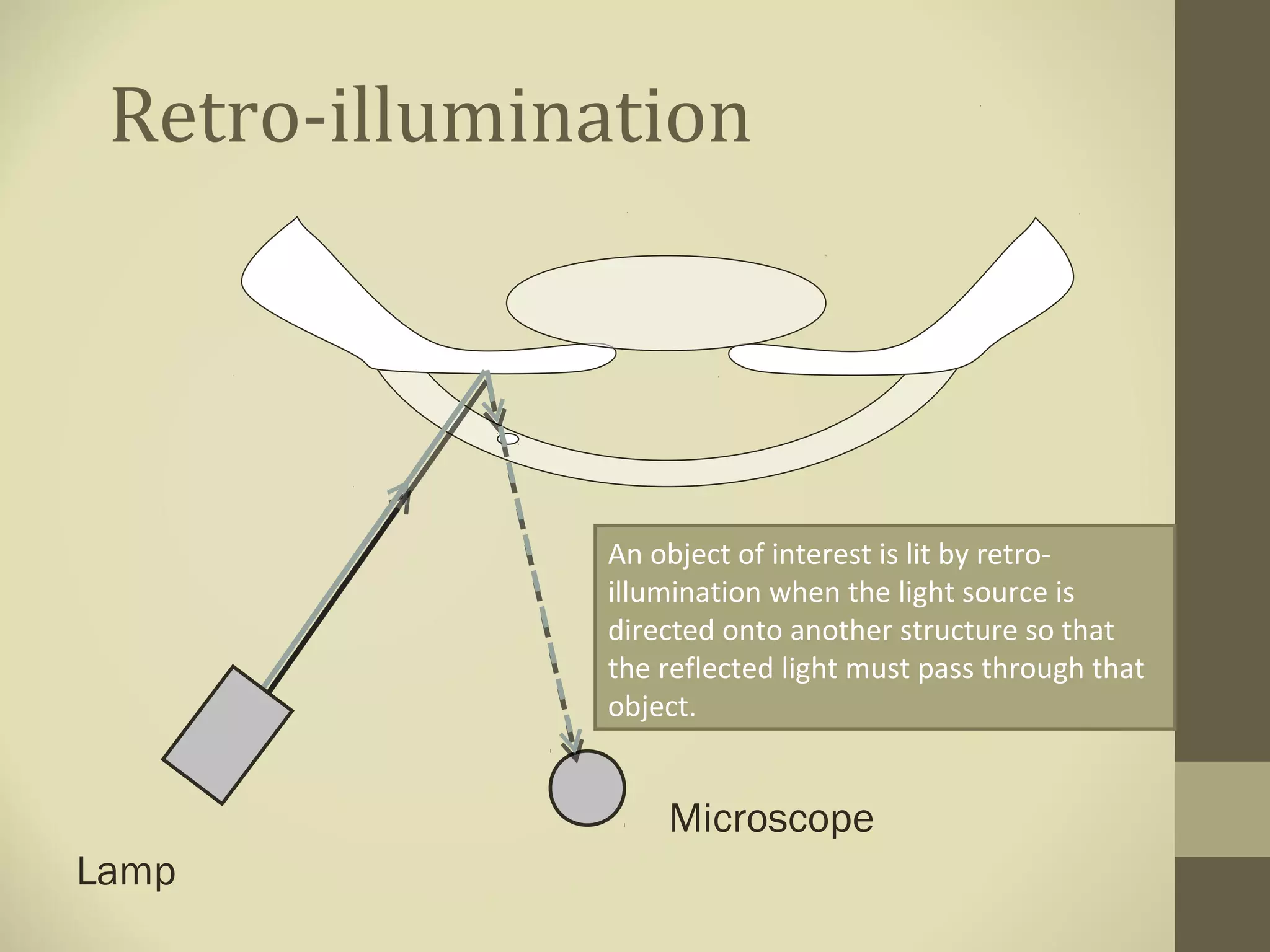 Retro-illumination

An object of interest is lit by retro-illumination when the light source is directed onto another structure so that the reflected light must pass through that object.

Microscope

Lamp